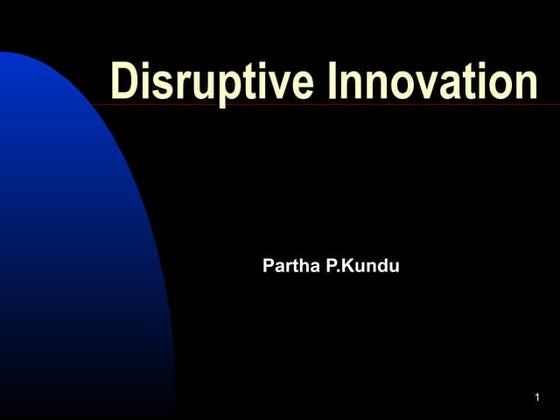 Disruptive Innovation

Partha P.Kundu

1